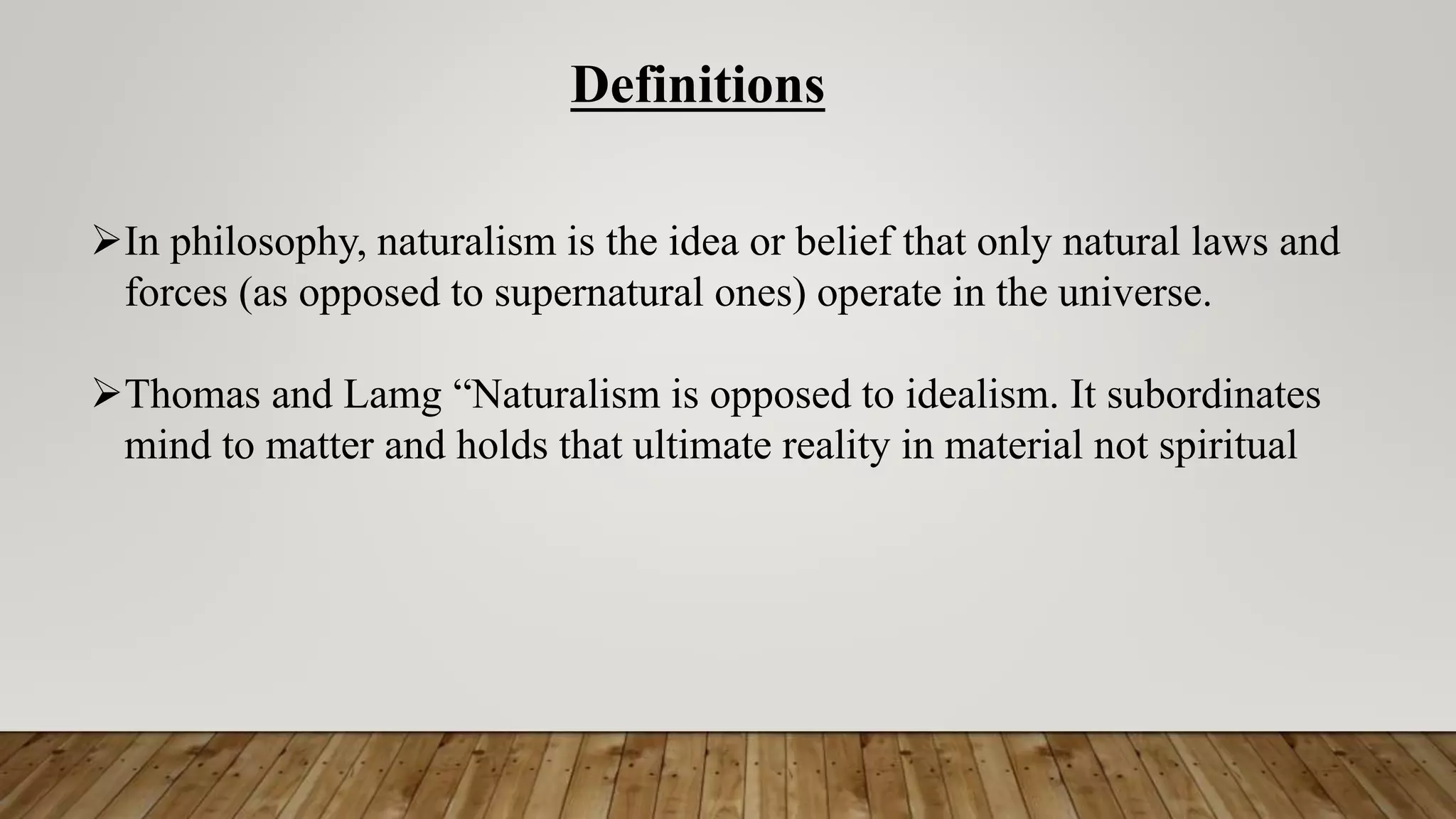 Definitions

➢In philosophy, naturalism is the idea or belief that only natural laws and forces (as opposed to supernatural ones) operate in the universe.

➢Thomas and Lamg “Naturalism is opposed to idealism. It subordinates mind to matter and holds that ultimate reality in material not spiritual